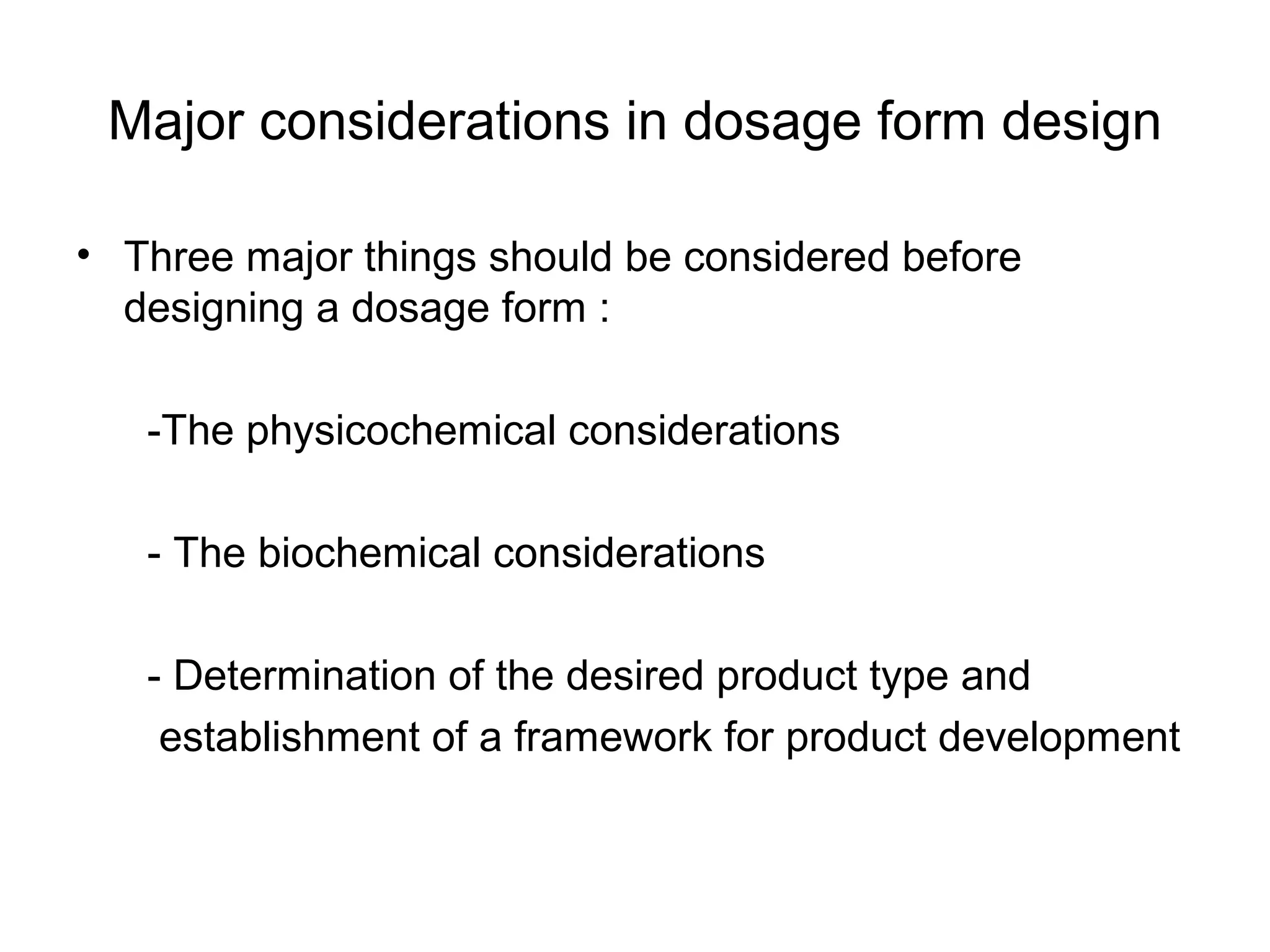 Major considerations in dosage form design

• Three major things should be considered before designing a dosage form :

-The physicochemical considerations

- The biochemical considerations

- Determination of the desired product type and establishment of a framework for product development